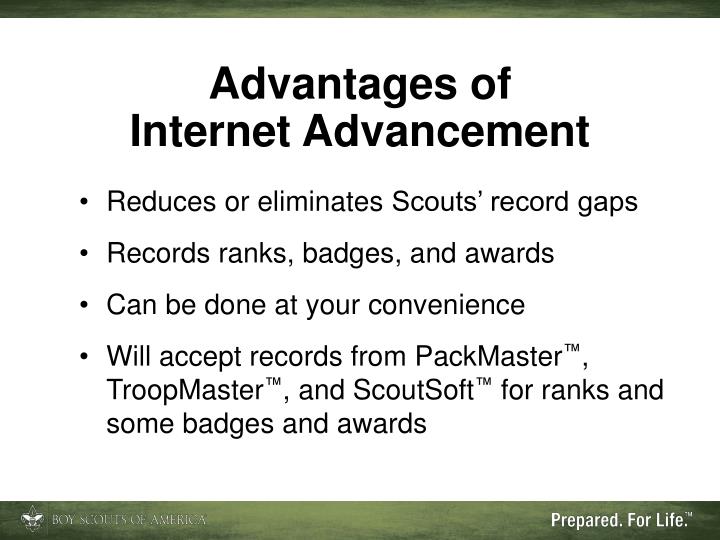 Advantages of
Internet Advancement

• Reduces or eliminates Scouts' record gaps
• Records ranks, badges, and awards
• Can be done at your convenience
• Will accept records from PackMaster™, TroopMaster™, and ScoutSoft™ for ranks and some badges and awards

BOY SCOUTS OF AMERICA
Prepared. For Life.™